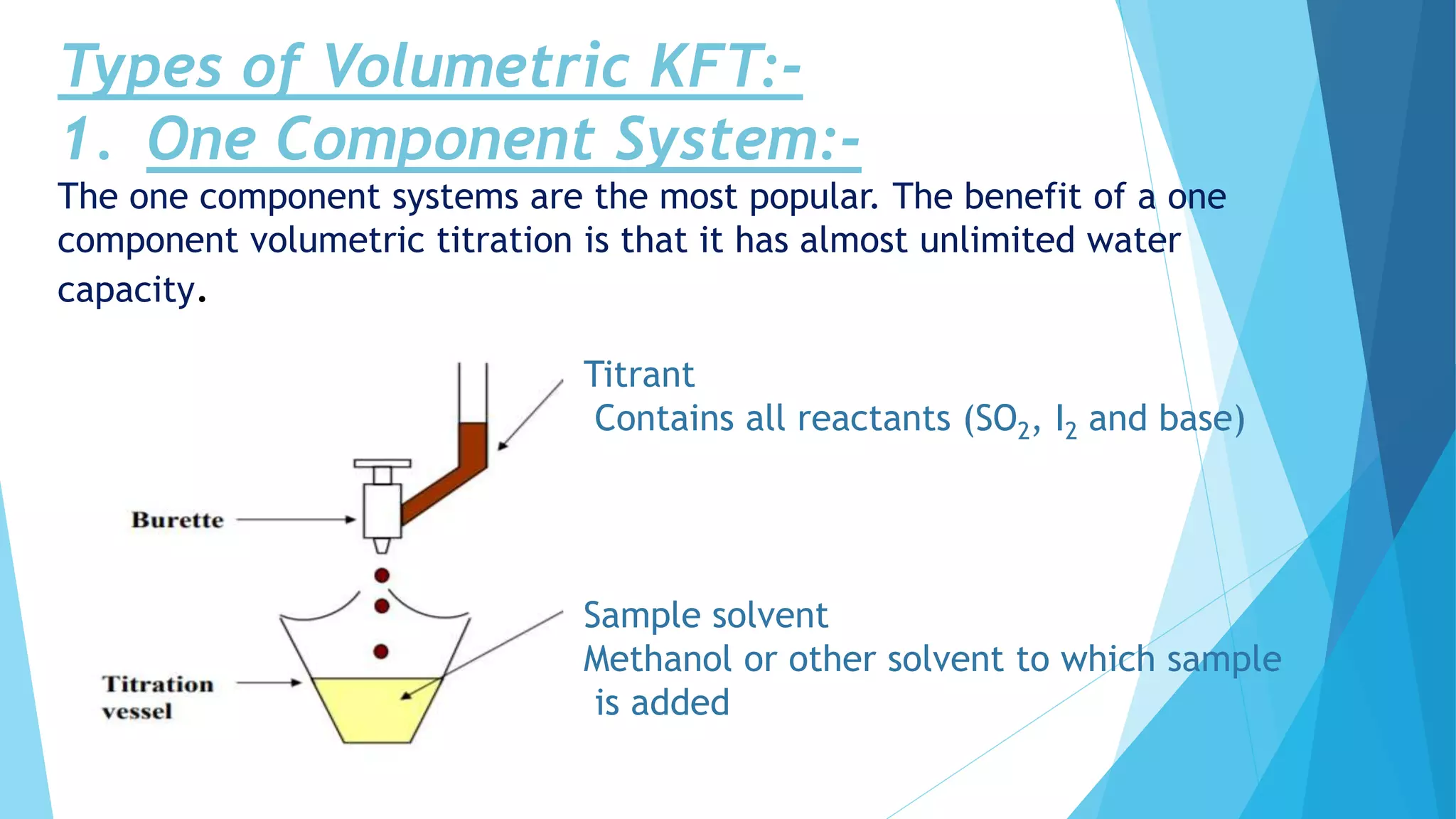 Types of Volumetric KFT:-

1. One Component System:-

The one component systems are the most popular. The benefit of a one component volumetric titration is that it has almost unlimited water capacity.

Titrant
Contains all reactants ($SO_2$, $I_2$ and base)

Burette

Sample solvent
Methanol or other solvent to which sample is added

Titration vessel